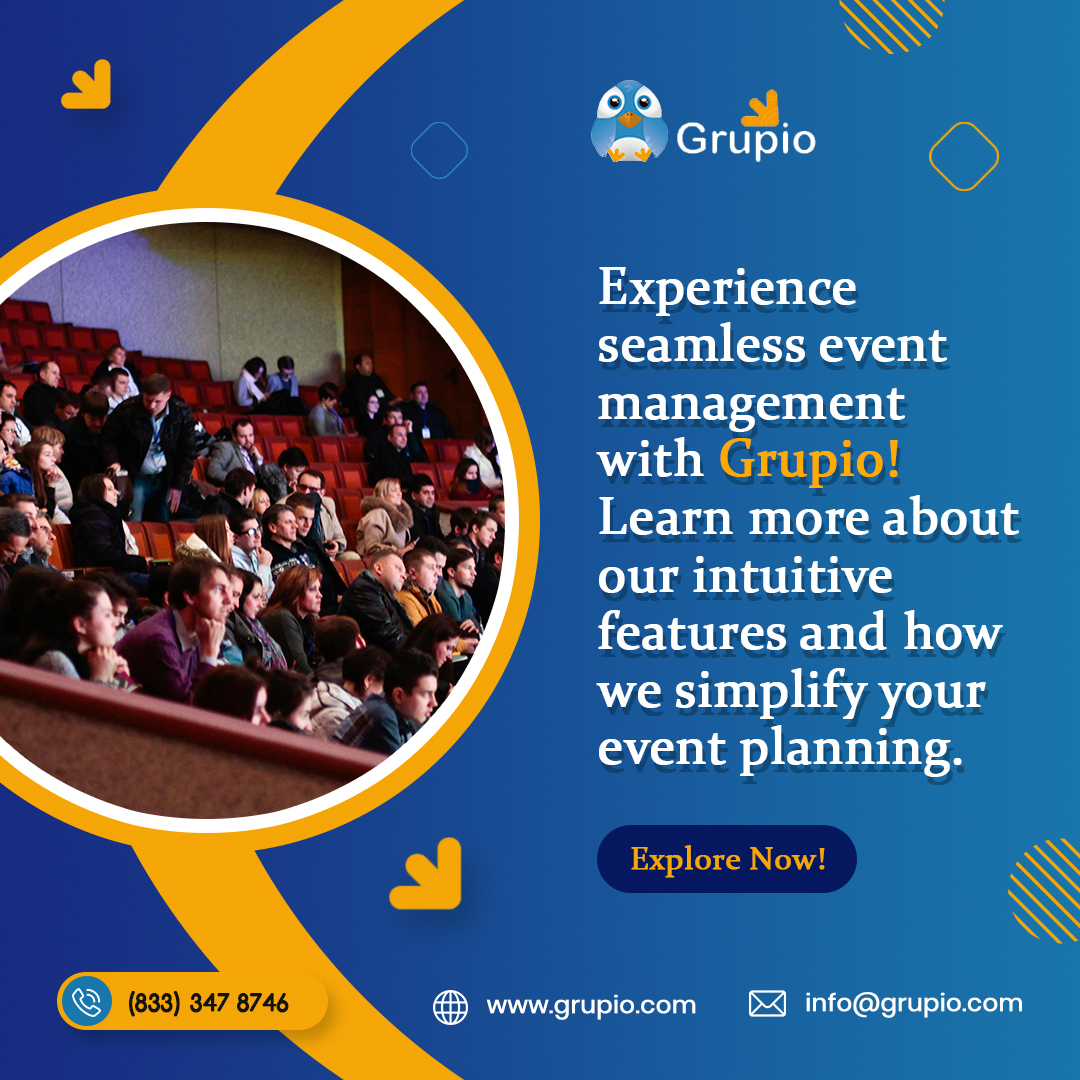 Grupio

Experience seamless event management with Grupio! Learn more about our intuitive features and how we simplify your event planning.

Explore Now!

(833) 347 8746

www.grupio.com

info@grupio.com